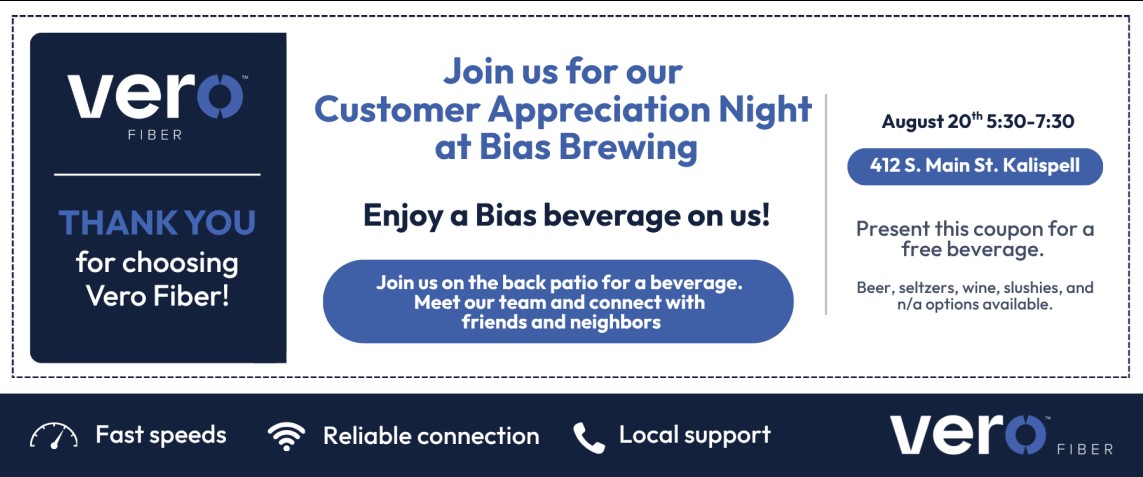 vero™
FIBER

THANK YOU
for choosing
Vero Fiber!

Join us for our
Customer Appreciation Night
at Bias Brewing

Enjoy a Bias beverage on us!

Join us on the back patio for a beverage.
Meet our team and connect with
friends and neighbors

August 20$^{th}$ 5:30-7:30

412 S. Main St. Kalispell

Present this coupon for a free beverage.

Beer, seltzers, wine, slushies, and n/a options available.

Fast speeds

Reliable connection

Local support

vero™
FIBER